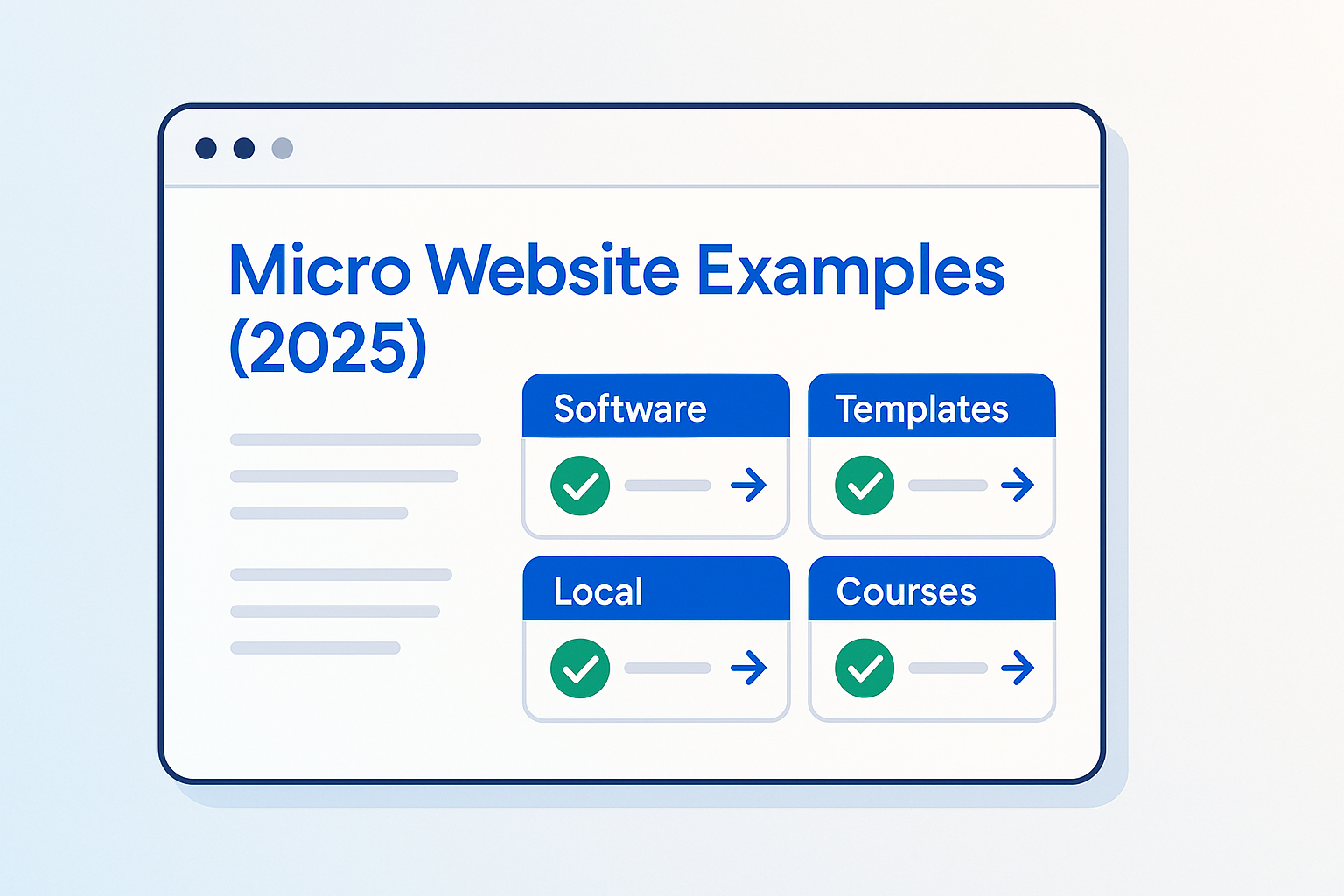 Micro Website Examples (2025)

Software

Templates

Local

Courses